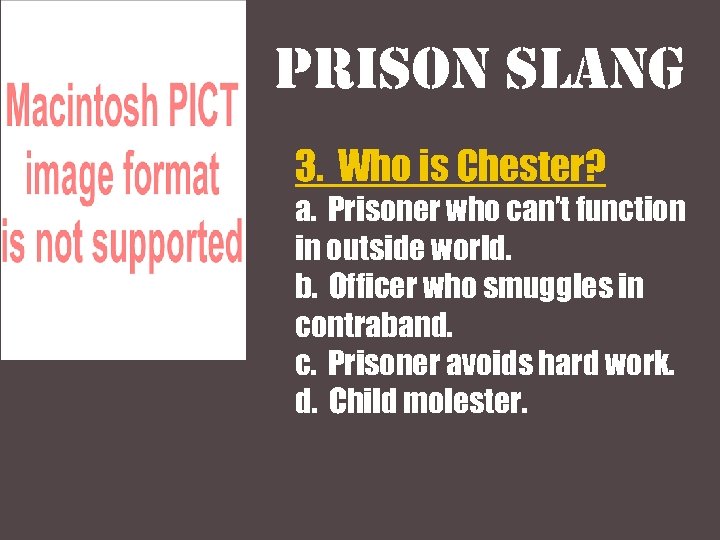 Macintosh PICT image format is not supported

PRISON SLANG

3. Who is Chester?

a. Prisoner who can't function in outside world.
b. Officer who smuggles in contraband.
c. Prisoner avoids hard work.
d. Child molester.